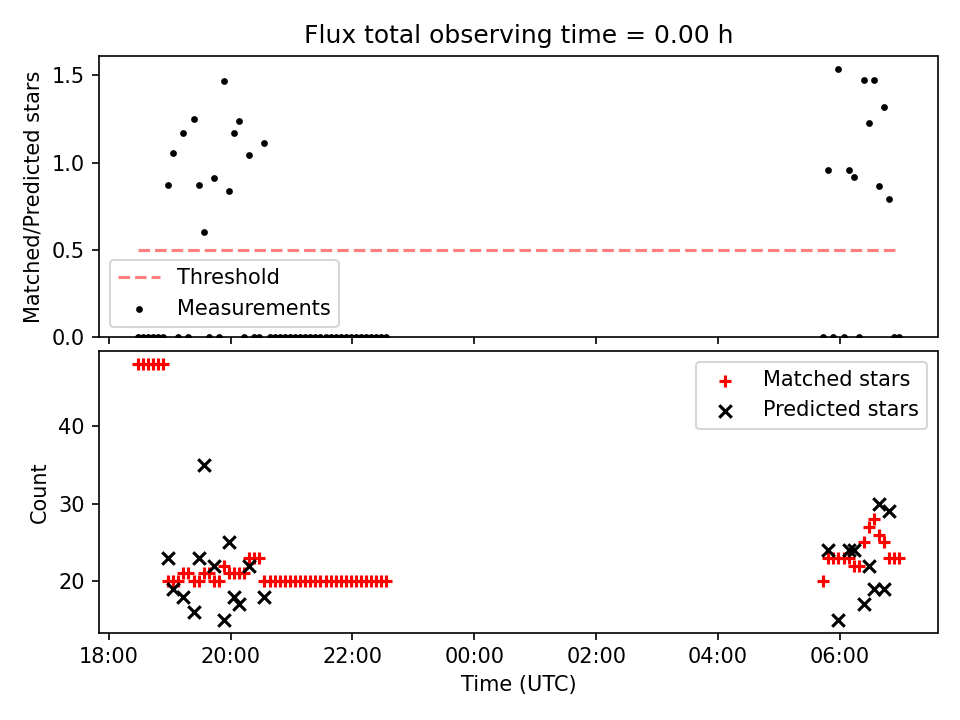 Flux total observing time = 0.00 h

Matched/Predicted stars

1.5
1.0
0.5
0.0

Threshold
Measurements

Matched stars
Predicted stars

Count

40
30
20

18:00
20:00
22:00
00:00
02:00
04:00
06:00

Time (UTC)